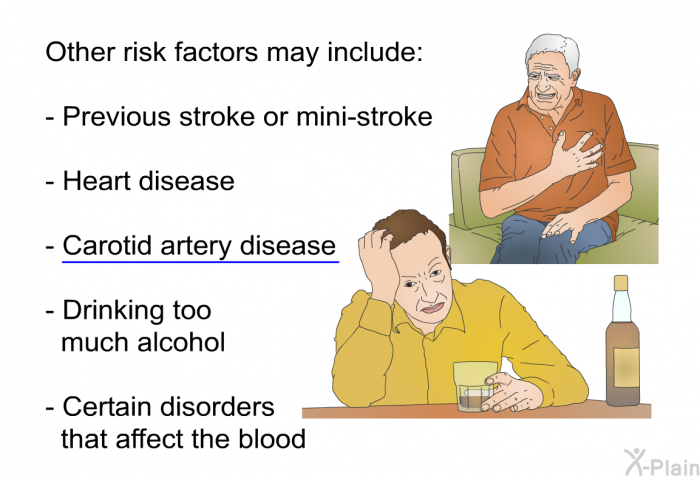 Other risk factors may include:

- Previous stroke or mini-stroke

- Heart disease

- Carotid artery disease

- Drinking too much alcohol

- Certain disorders that affect the blood

X-Plain